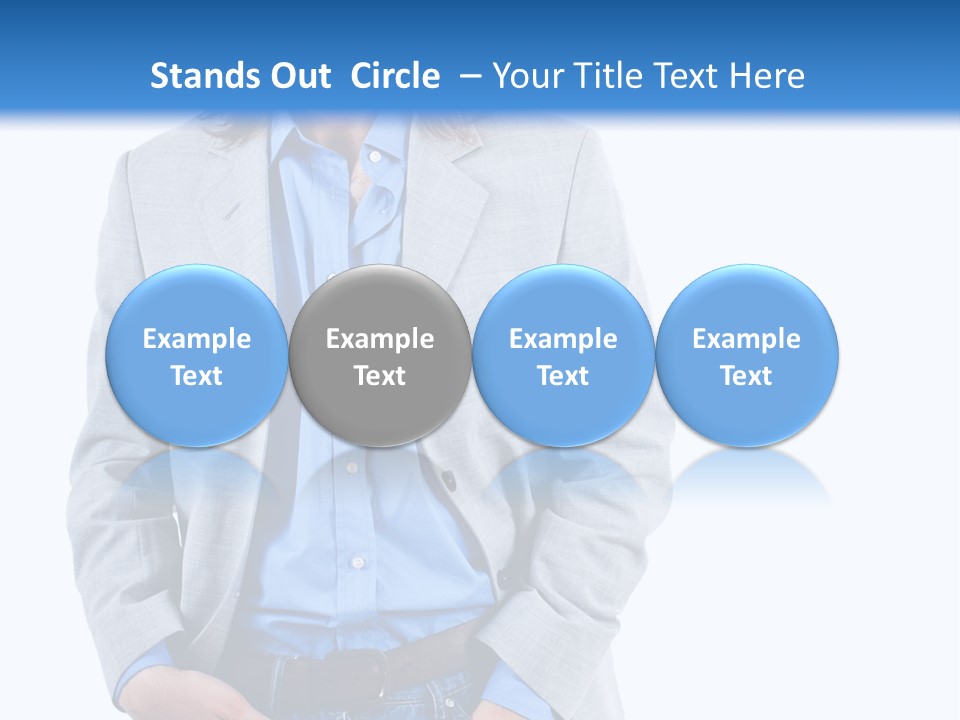 Stands Out Circle – Your Title Text Here

Example Text

Example Text

Example Text

Example Text